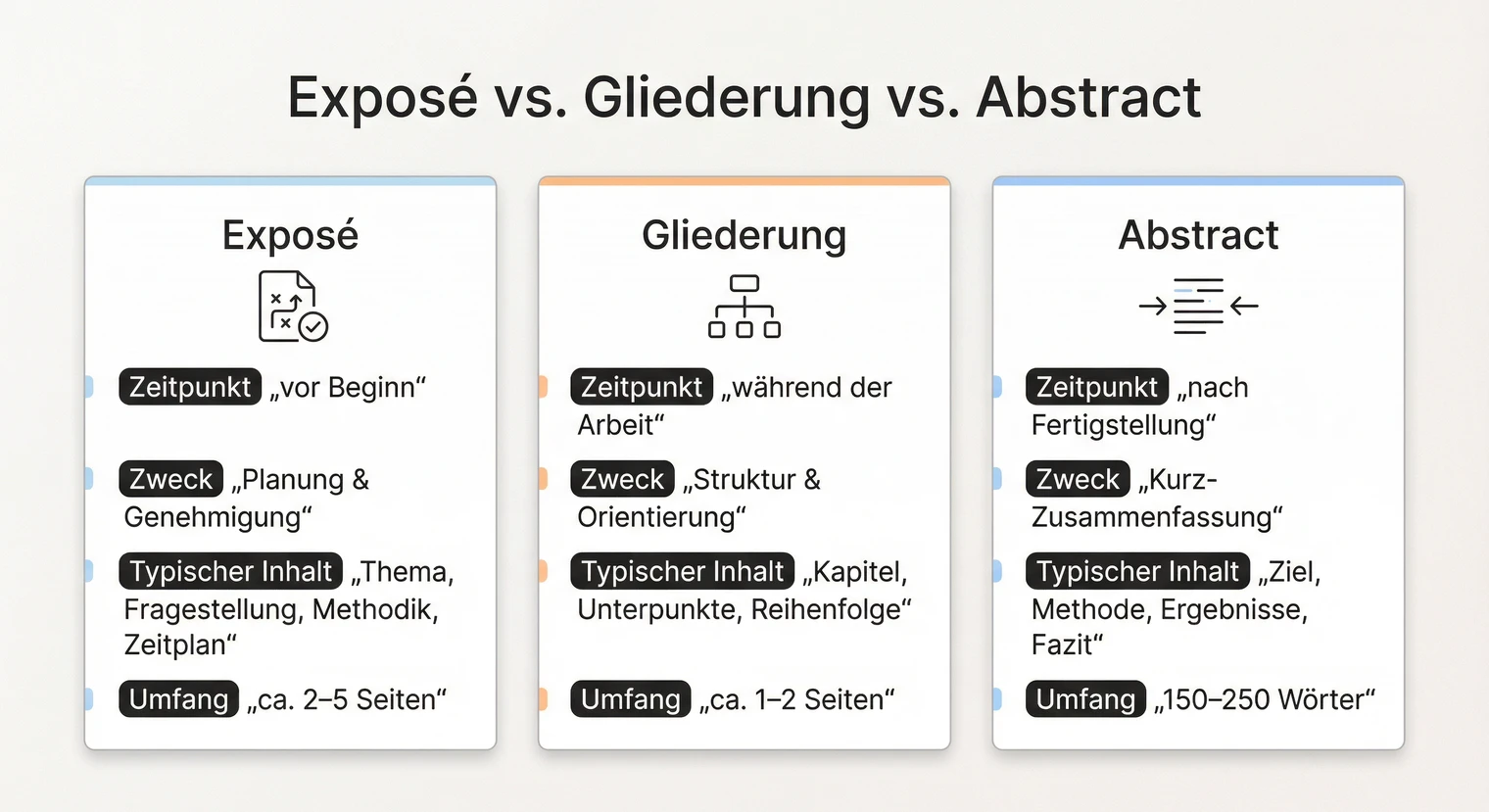 Exposé vs. Gliederung vs. Abstract

Exposé

Zeitpunkt „vor Beginn“

Zweck „Planung & Genehmigung“

Typischer Inhalt „Thema, Fragestellung, Methodik, Zeitplan“

Umfang „ca. 2–5 Seiten“

Gliederung

Zeitpunkt „während der Arbeit“

Zweck „Struktur & Orientierung“

Typischer Inhalt „Kapitel, Unterpunkte, Reihenfolge“

Umfang „ca. 1–2 Seiten“

Abstract

Zeitpunkt „nach Fertigstellung“

Zweck „Kurz-Zusammenfassung“

Typischer Inhalt „Ziel, Methode, Ergebnisse, Fazit“

Umfang „150–250 Wörter“